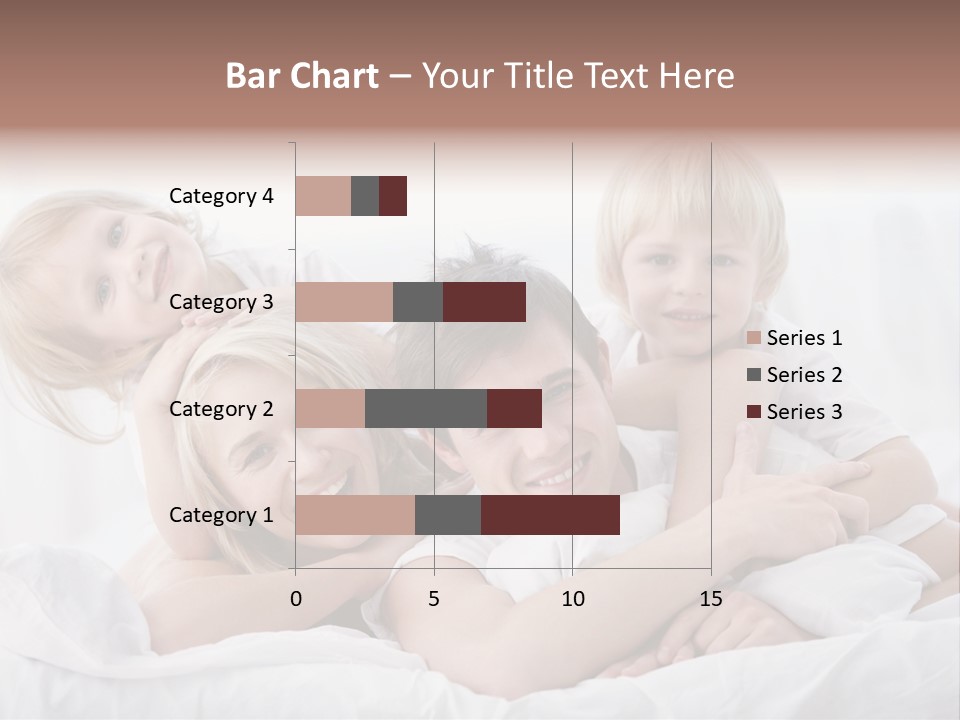 Bar Chart – Your Title Text Here

Category 4
Category 3
Category 2
Category 1

0
5
10
15

Series 1
Series 2
Series 3